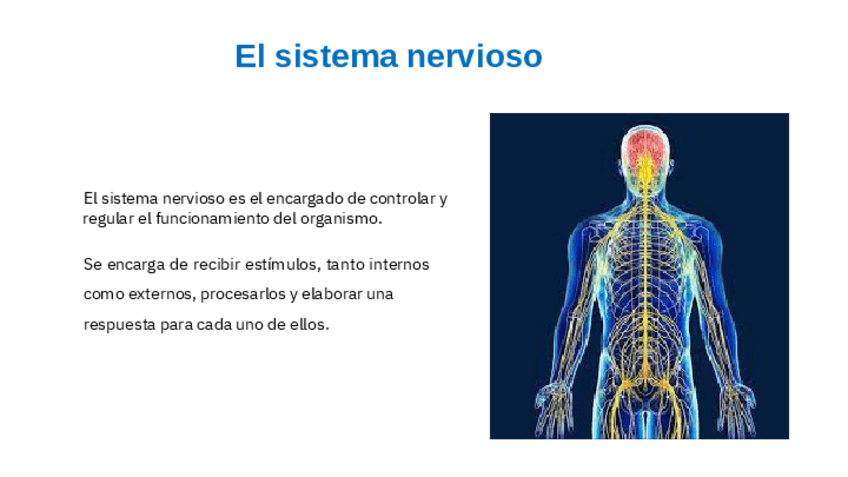 El sistema nervioso

El sistema nervioso es el encargado de controlar y regular el funcionamiento del organismo.

Se encarga de recibir estímulos, tanto internos como externos, procesarlos y elaborar una respuesta para cada uno de ellos.